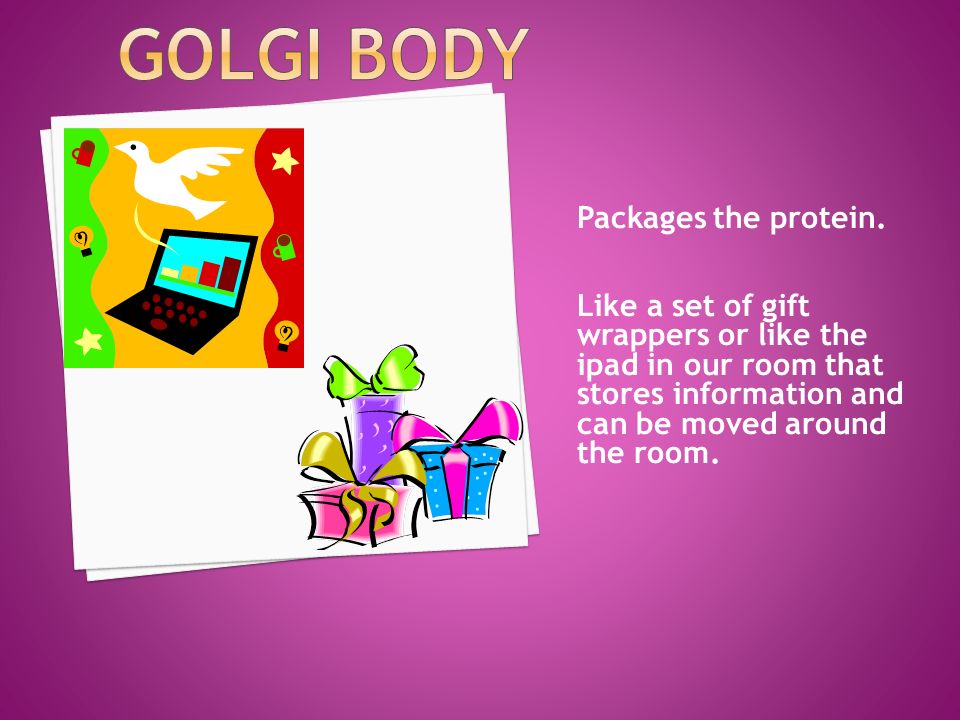 GOLGI BODY

Packages the protein.

Like a set of gift wrappers or like the ipad in our room that stores information and can be moved around the room.